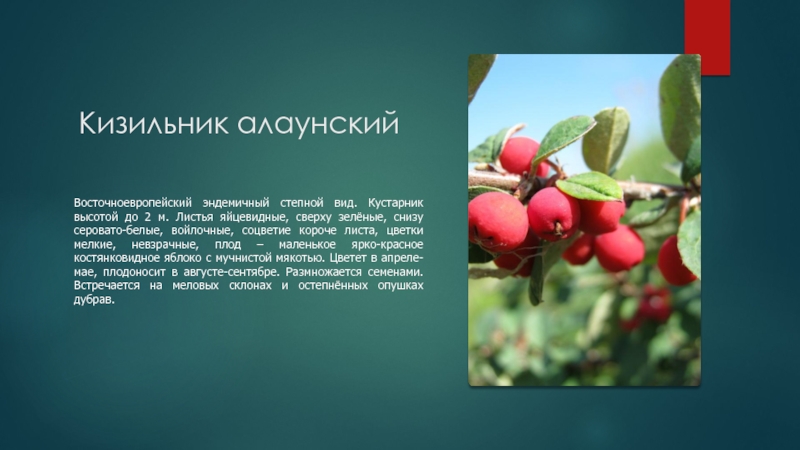 Кизильник алаунский

Восточноевропейский эндемичный степной вид. Кустарник высотой до 2 м. Листья яйцевидные, сверху зелёные, снизу серовато-белые, войлочные, соцветие короче листа, цветки мелкие, невзрачные, плод – маленькое ярко-красное костянковидное яблоко с мучнистой мякотью. Цветет в апреле-мае, плодоносит в августе-сентябре. Размножается семенами. Встречается на меловых склонах и остепнённых опушках дубрав.